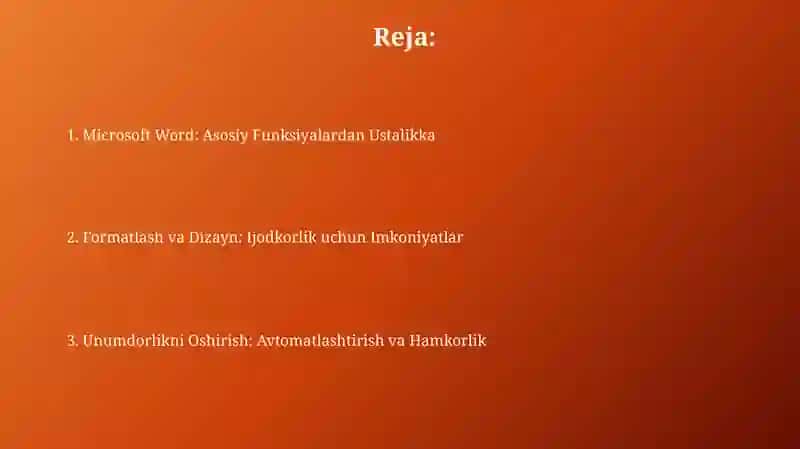 Reja:

1. Microsoft Word: Asosiy Funksiyalardan Ustalikka

2. Formatlash va Dizayn: Ijodkorlik uchun Imkoniyatlar

3. Unumdorlikni Oshirish: Avtomatlashtirish va Hamkorlik